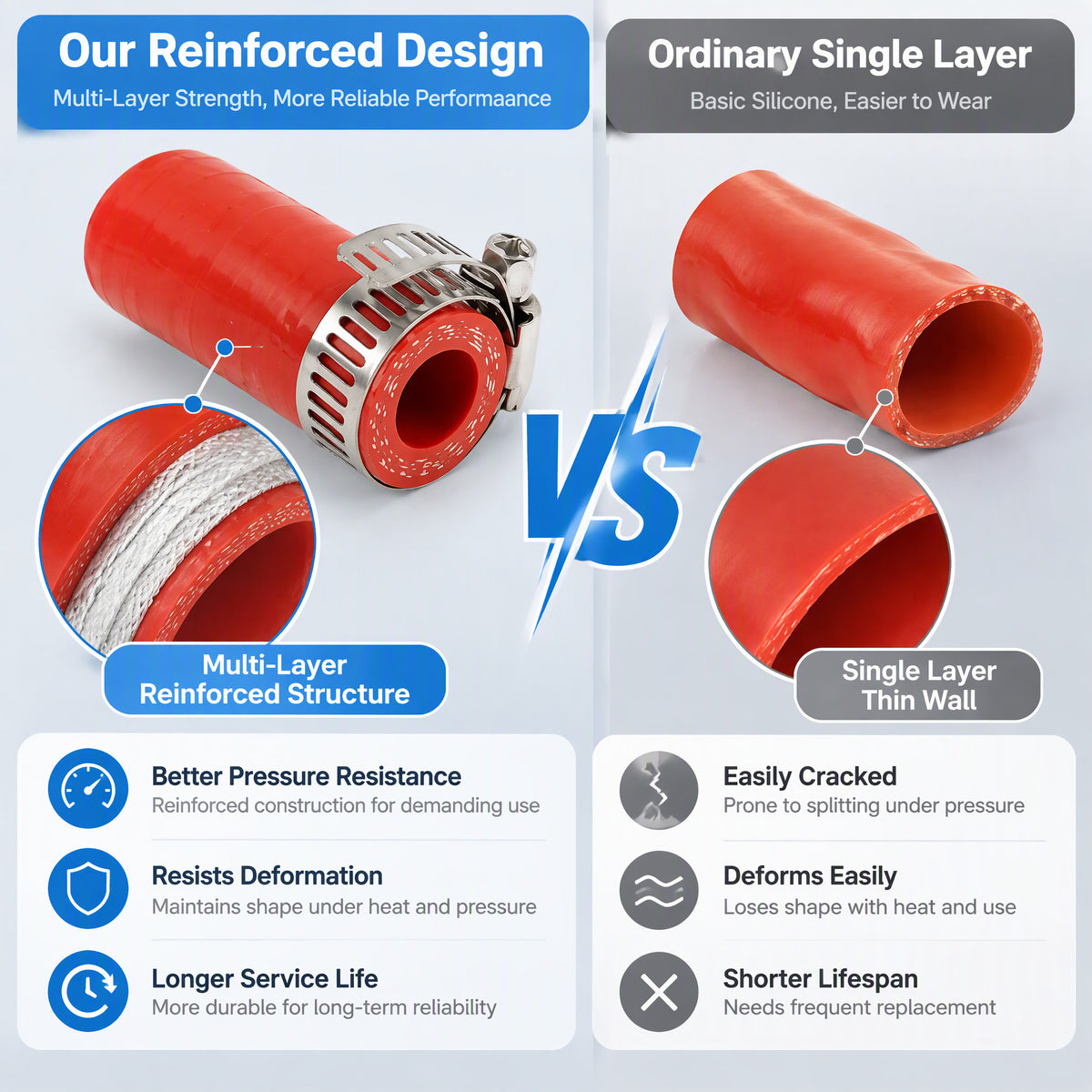 Our Reinforced Design

Multi-Layer Strength, More Reliable Performaance

Multi-Layer Reinforced Structure

Better Pressure Resistance
Reinforced construction for demanding use

Resists Deformation
Maintains shape under heat and pressure

Longer Service Life
More durable for long-term reliability

VS

Ordinary Single Layer

Basic Silicone, Easier to Wear

Single Layer Thin Wall

Easily Cracked
Prone to splitting under pressure

Deforms Easily
Loses shape with heat and use

Shorter Lifespan
Needs frequent replacement